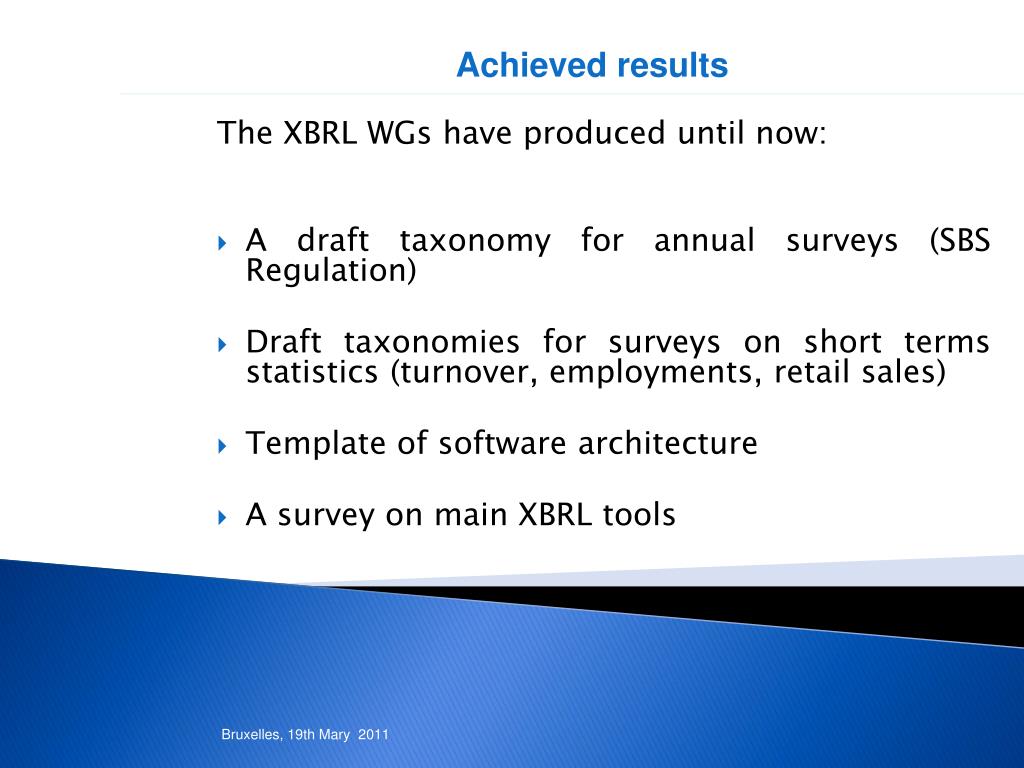 Achieved results

The XBRL WGs have produced until now:

A draft taxonomy for annual surveys (SBS Regulation)

Draft taxonomies for surveys on short terms statistics (turnover, employments, retail sales)

Template of software architecture

A survey on main XBRL tools

Bruxelles, 19th Mary 2011